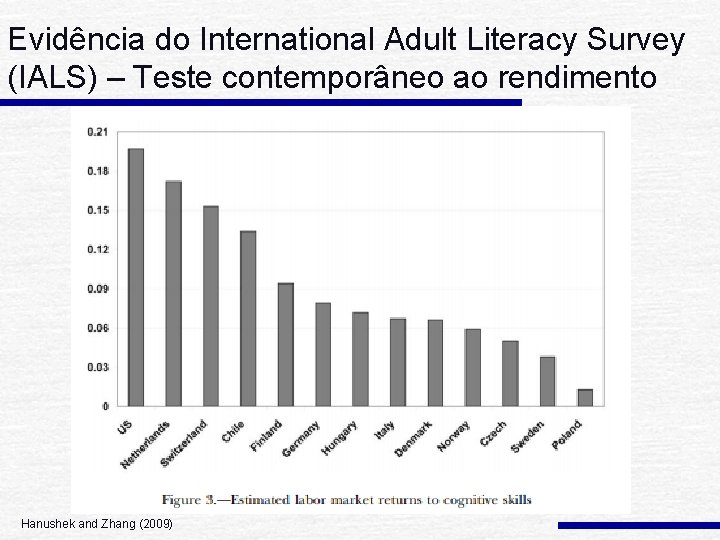 Evidência do International Adult Literacy Survey (IALS) – Teste contemporâneo ao rendimento

0.21
0.18
0.15
0.12
0.09
0.06
0.03
0

US
Netherlands
Switzerland
Chile
Finland
Germany
Hungary
Italy
Denmark
Norway
Czech
Sweden
Poland

Figure 3.—Estimated labor market returns to cognitive skills

Hanushek and Zhang (2009)